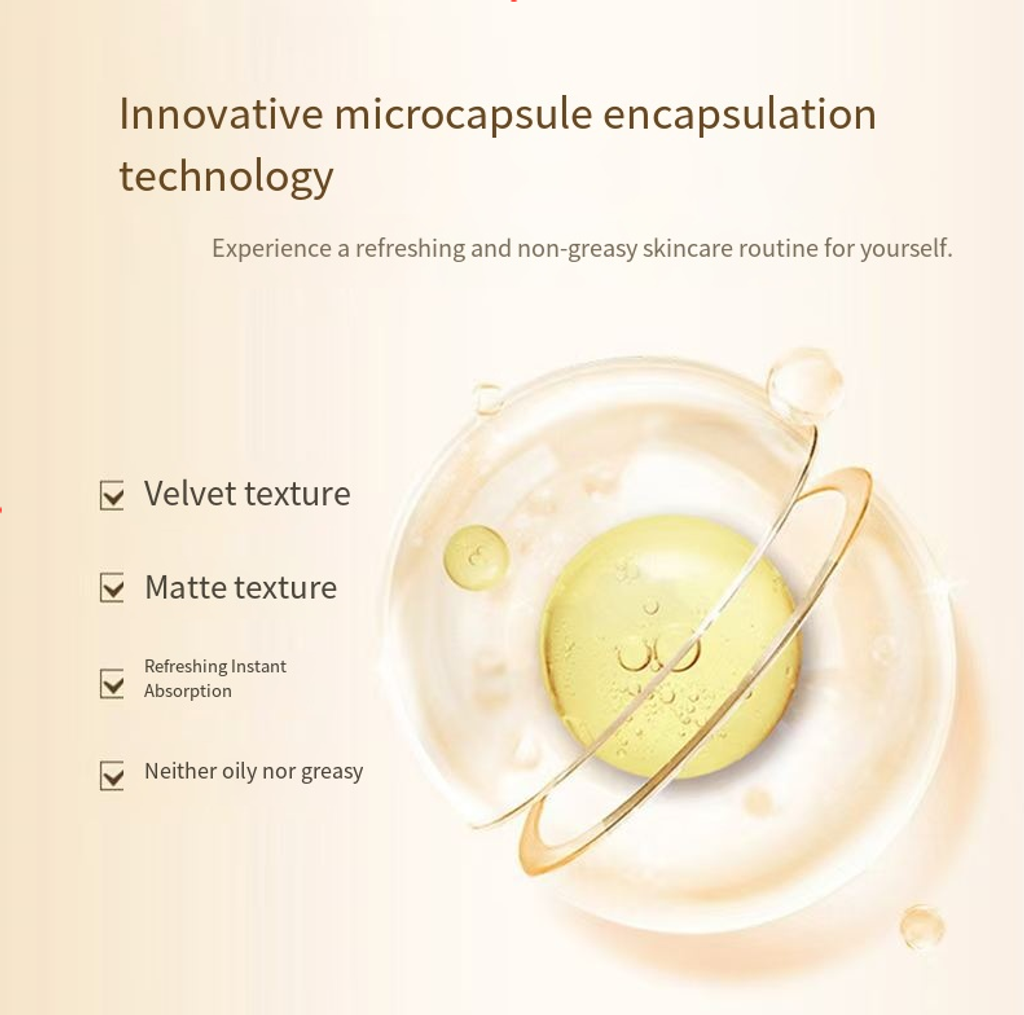 Innovative microcapsule encapsulation technology

Experience a refreshing and non-greasy skincare routine for yourself.

Velvet texture

Matte texture

Refreshing Instant Absorption

Neither oily nor greasy